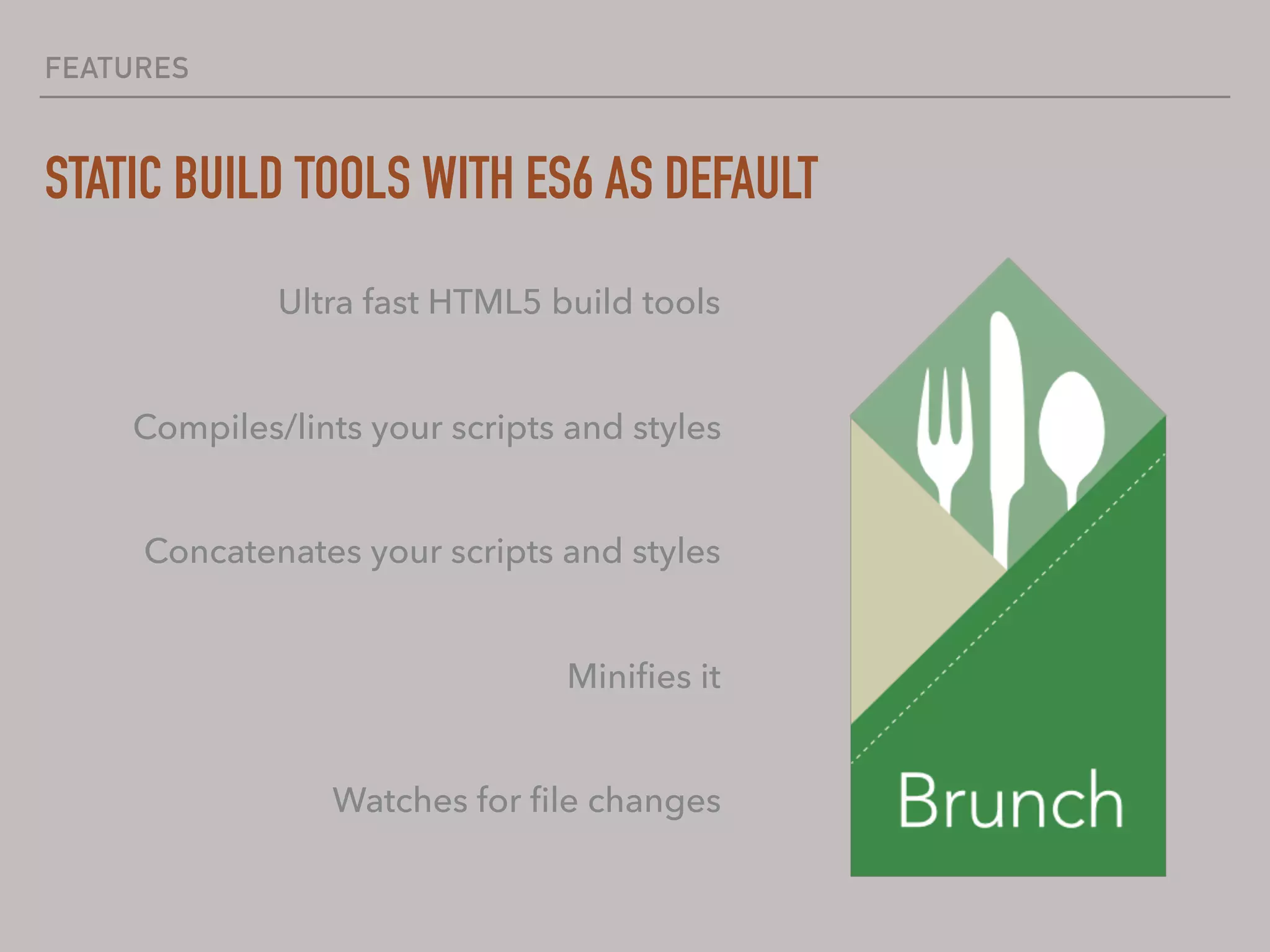 FEATURES

STATIC BUILD TOOLS WITH ES6 AS DEFAULT

Ultra fast HTML5 build tools

Compiles/lints your scripts and styles

Concatenates your scripts and styles

Minifies it

Watches for file changes

Brunch